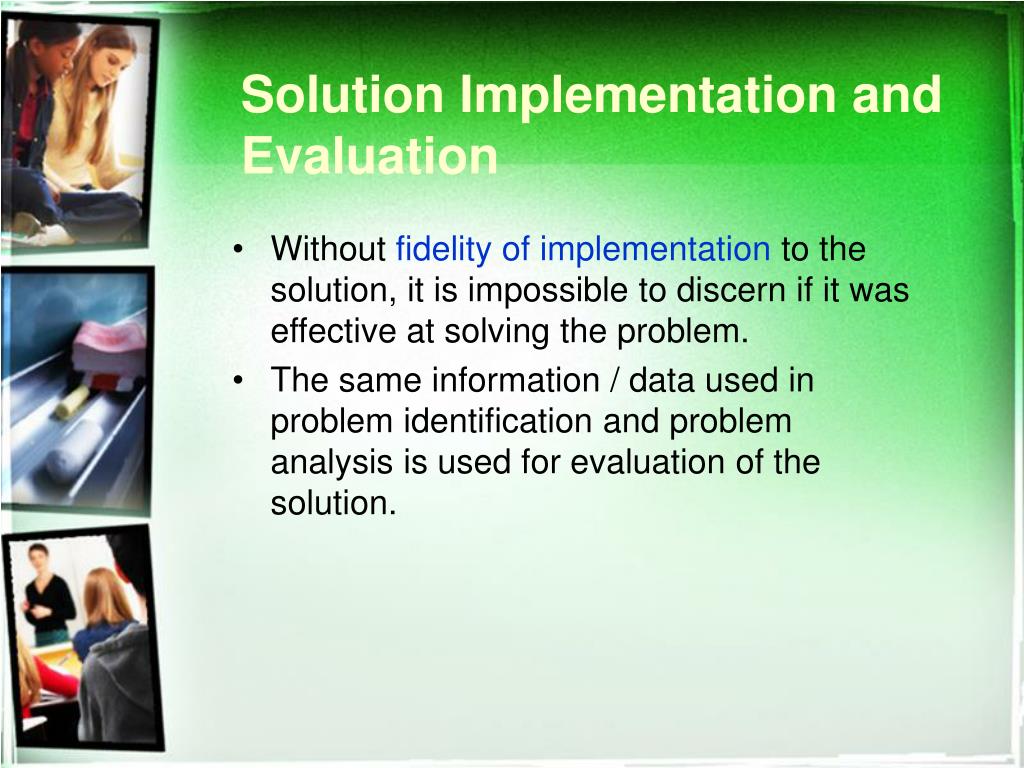 Solution Implementation and Evaluation

• Without fidelity of implementation to the solution, it is impossible to discern if it was effective at solving the problem.
• The same information / data used in problem identification and problem analysis is used for evaluation of the solution.